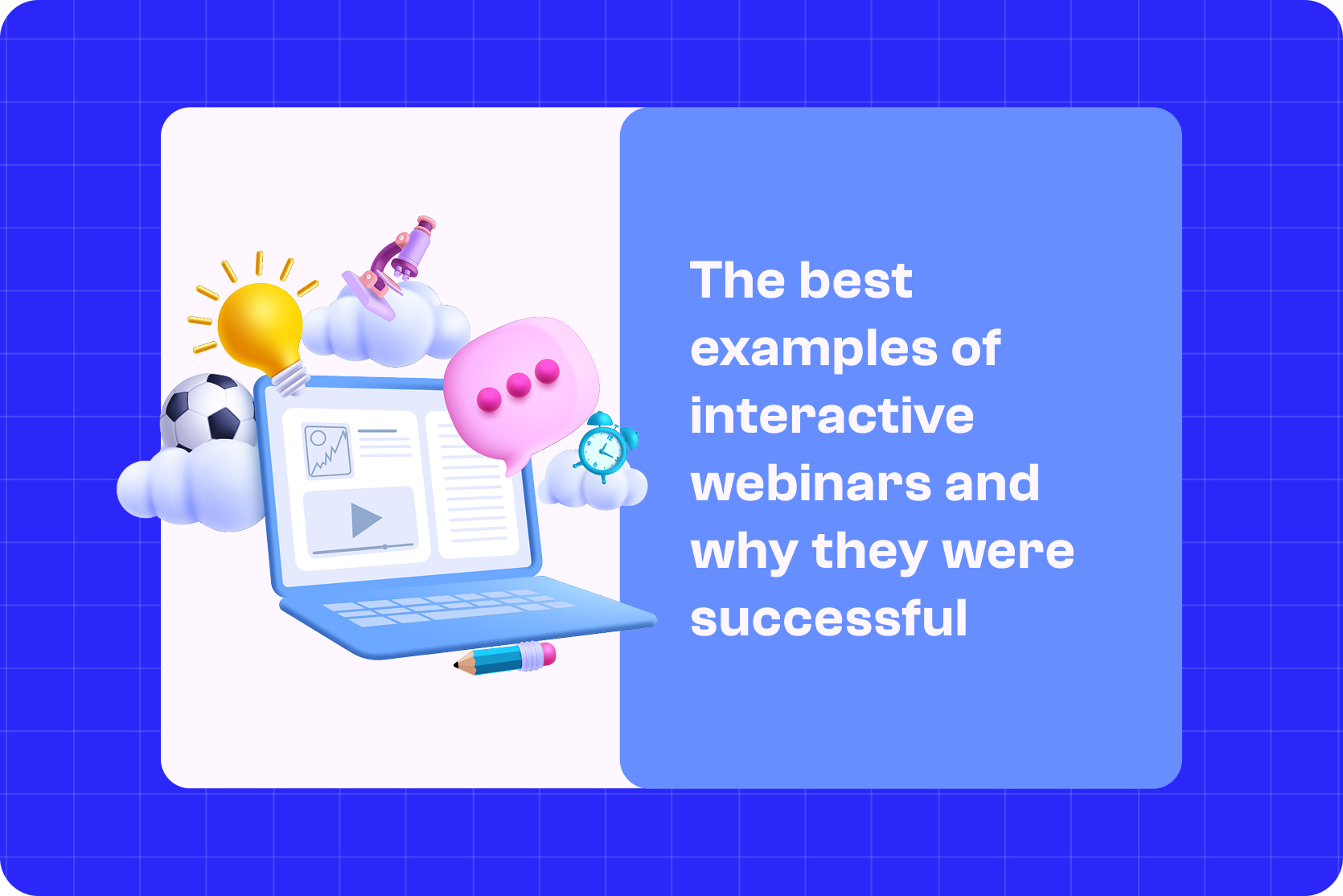 The best examples of interactive webinars and why they were successful